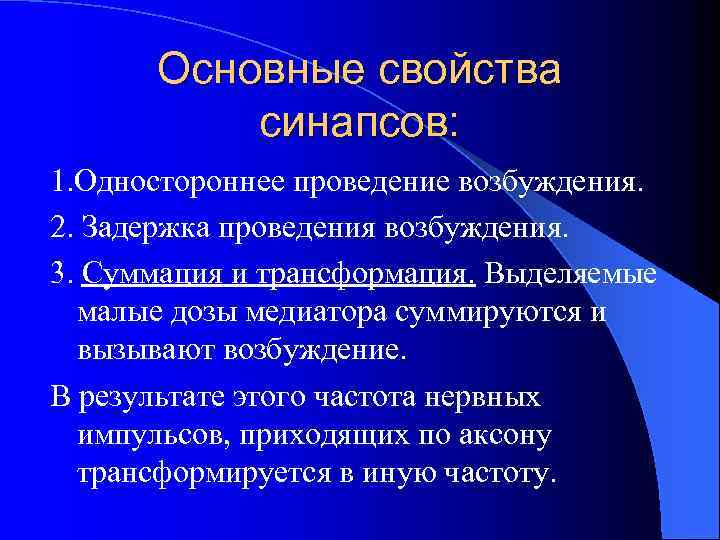 Основные свойства синапсов:

1.Одностороннее проведение возбуждения.

2. Задержка проведения возбуждения.

3. Суммация и трансформация. Выделяемые малые дозы медиатора суммируются и вызывают возбуждение.

В результате этого частота нервных импульсов, приходящих по аксону трансформируется в иную частоту.